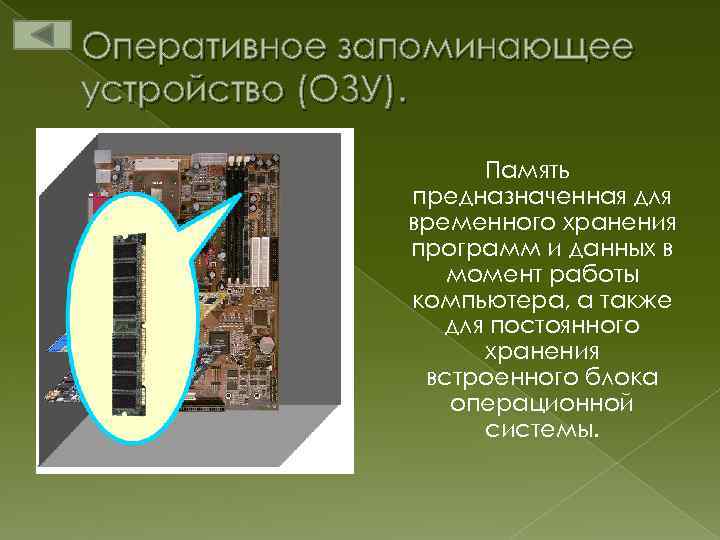 Оперативное запоминающее устройство (ОЗУ).

Память предназначенная для временного хранения программ и данных в момент работы компьютера, а также для постоянного хранения встроенного блока операционной системы.